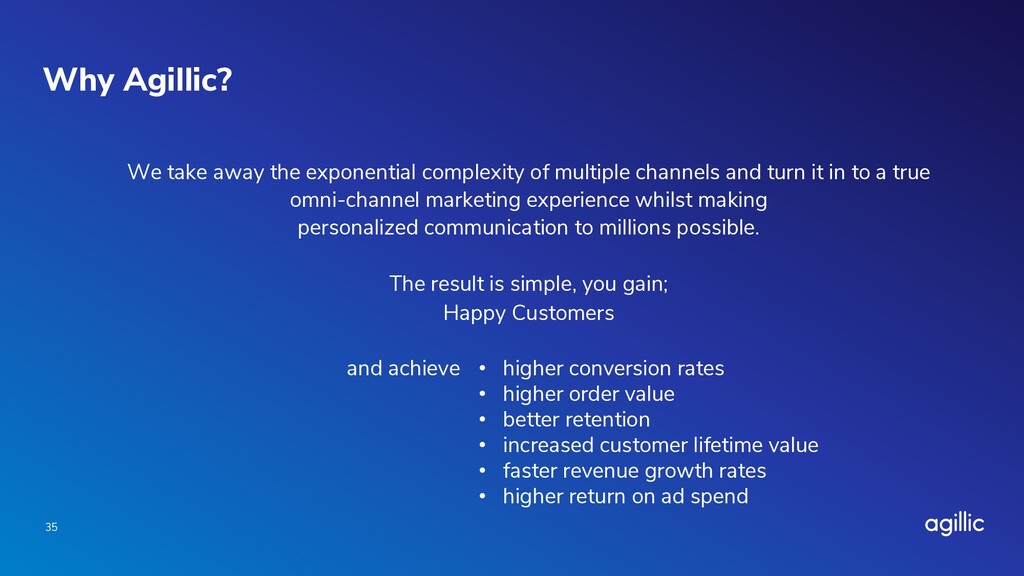 Why Agillic?

We take away the exponential complexity of multiple channels and turn it in to a true omni-channel marketing experience whilst making personalized communication to millions possible.

The result is simple, you gain;
Happy Customers

and achieve
• higher conversion rates
• higher order value
• better retention
• increased customer lifetime value
• faster revenue growth rates
• higher return on ad spend

35

agillic